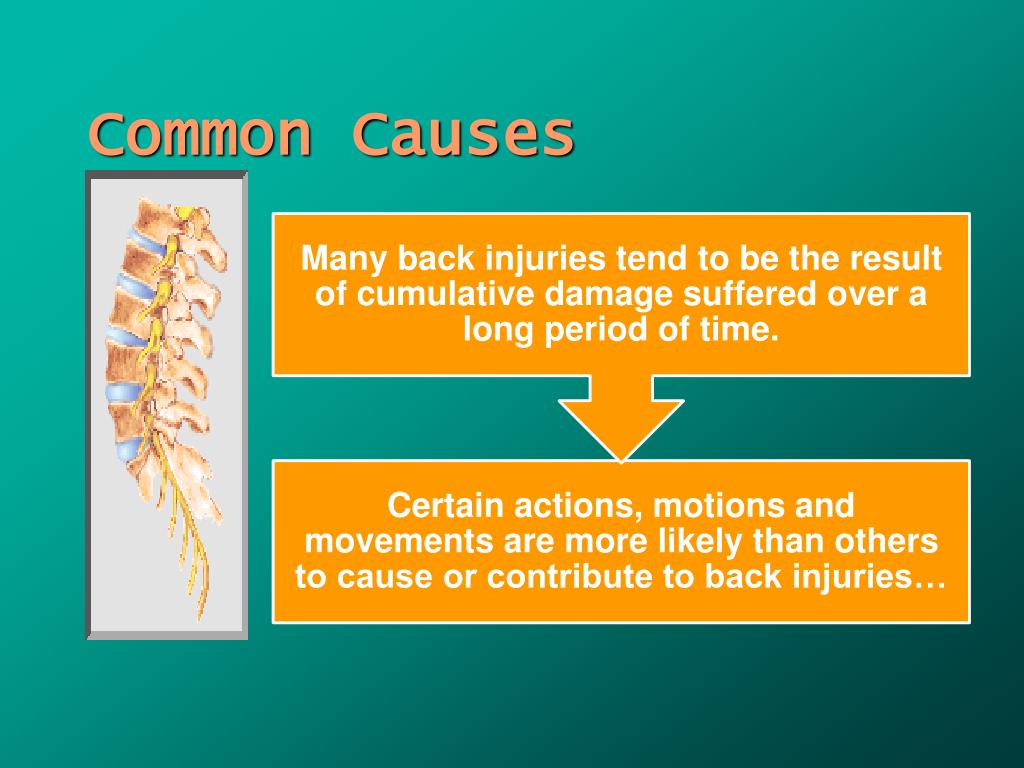 Common Causes

Many back injuries tend to be the result of cumulative damage suffered over a long period of time.

Certain actions, motions and movements are more likely than others to cause or contribute to back injuries…